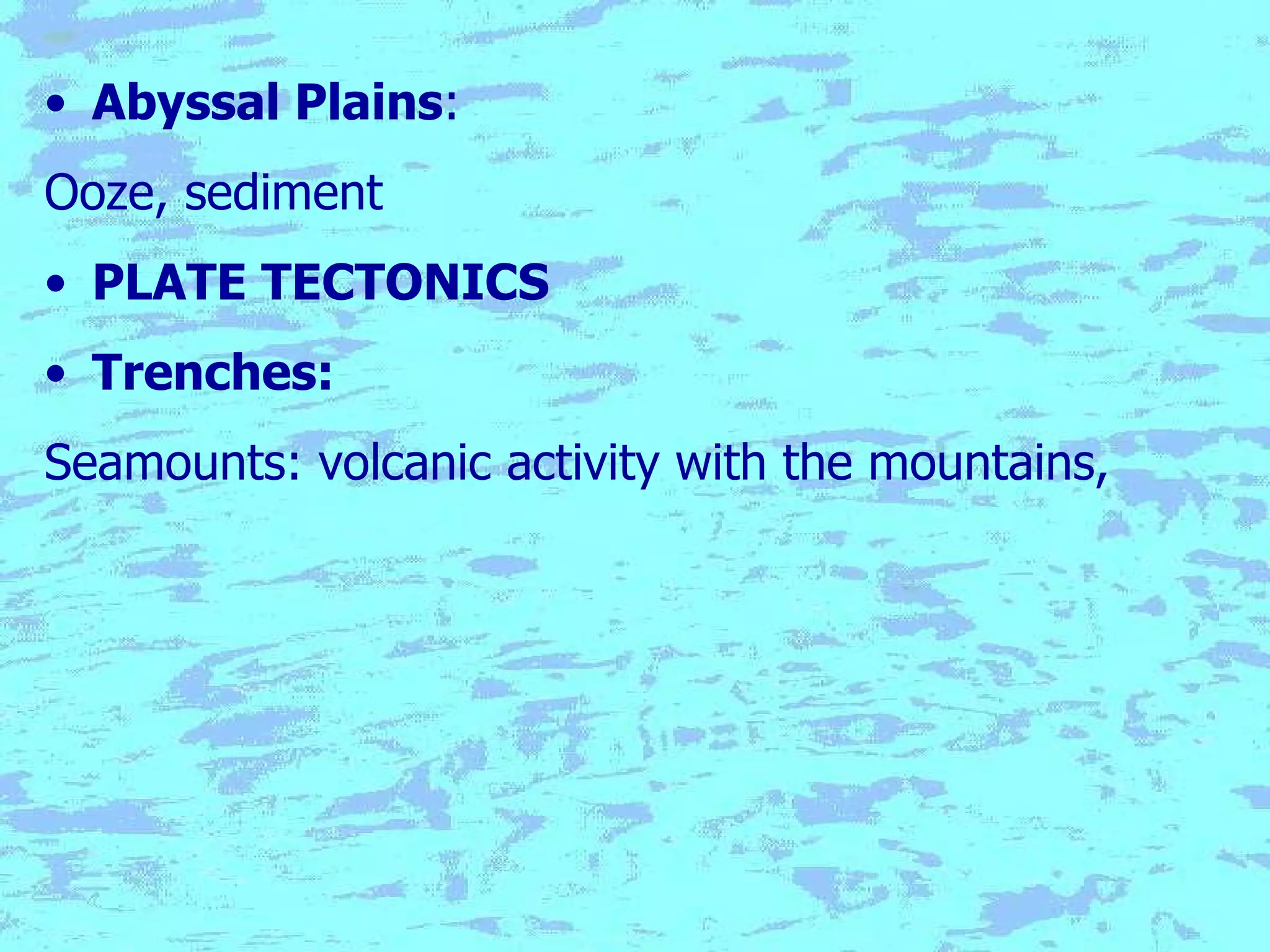 • Abyssal Plains:

Ooze, sediment

• PLATE TECTONICS

• Trenches:

Seamounts: volcanic activity with the mountains,